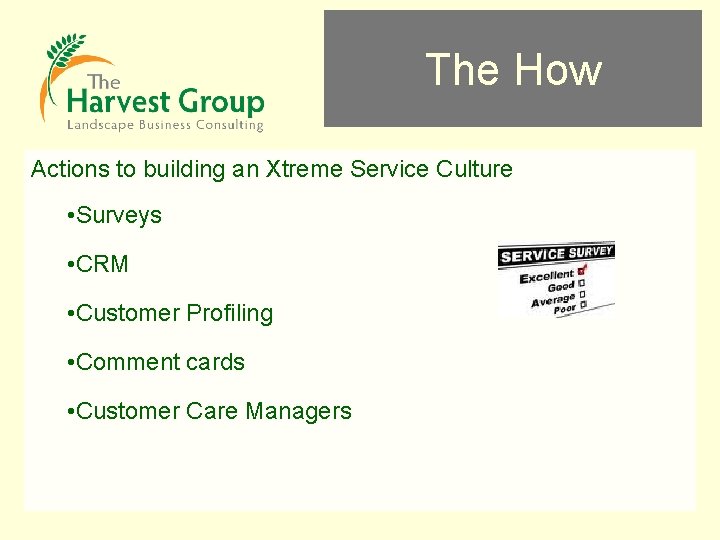 The Harvest Group
Landscape Business Consulting

The How

Actions to building an Xtreme Service Culture

•Surveys

•CRM

•Customer Profiling

•Comment cards

•Customer Care Managers

SERVICE SURVEY
Excellent
Good
Average
Poor